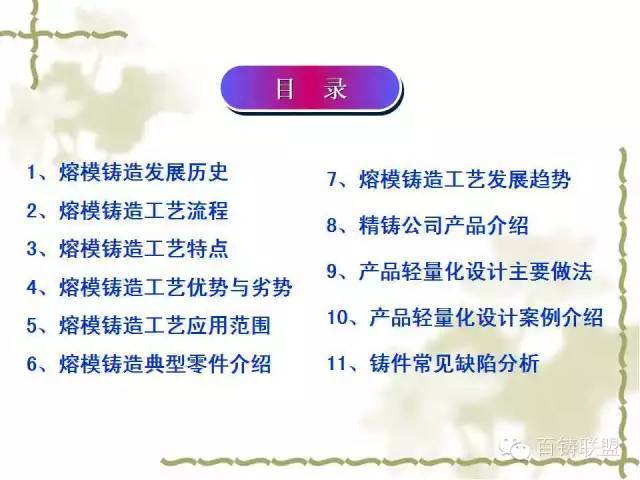 目　录

1、熔模铸造发展历史
2、熔模铸造工艺流程
3、熔模铸造工艺特点
4、熔模铸造工艺优势与劣势
5、熔模铸造工艺应用范围
6、熔模铸造典型零件介绍

7、熔模铸造工艺发展趋势
8、精铸公司产品介绍
9、产品轻量化设计主要做法
10、产品轻量化设计案例介绍
11、铸件常见缺陷分析

百铸联盟